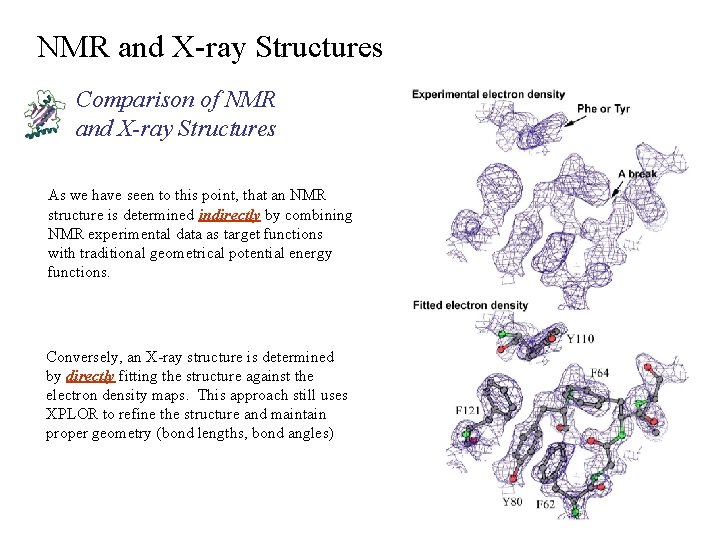 NMR and X-ray Structures

Comparison of NMR and X-ray Structures

As we have seen to this point, that an NMR structure is determined indirectly by combining NMR experimental data as target functions with traditional geometrical potential energy functions.

Conversely, an X-ray structure is determined by directly fitting the structure against the electron density maps. This approach still uses XPLOR to refine the structure and maintain proper geometry (bond lengths, bond angles)

Experimental electron density

Phe or Tyr

A break

Fitted electron density

Y110

F64

F121

Y80

F62